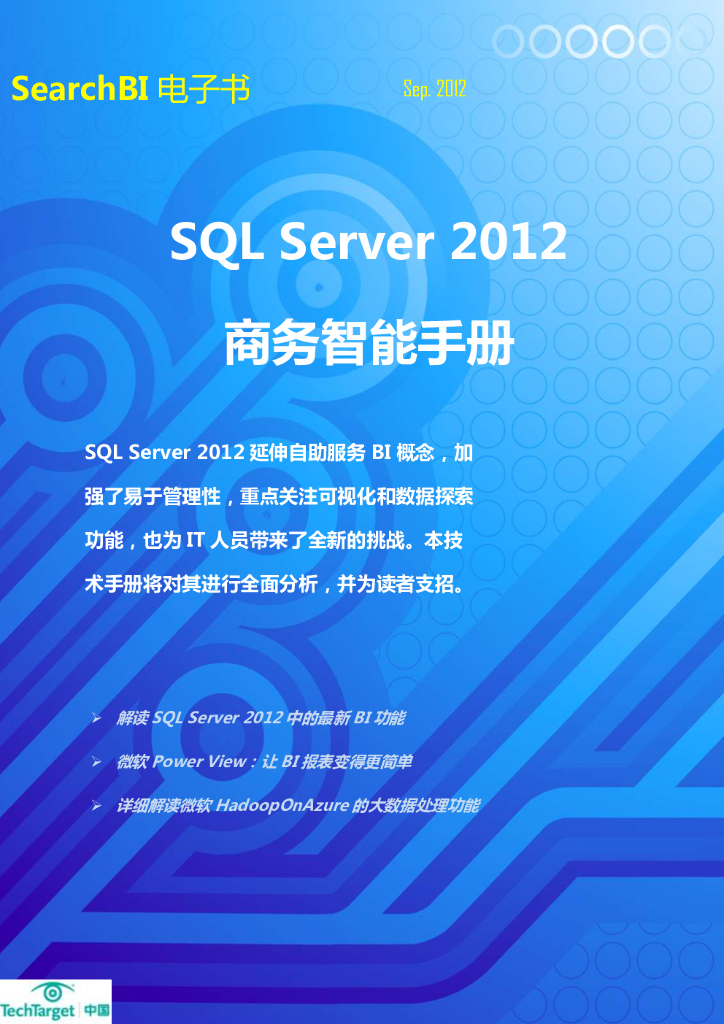 SearchBI 电子书

Sep. 2012

SQL Server 2012

商务智能手册

SQL Server 2012 延伸自助服务 BI 概念，加强了易于管理性，重点关注可视化和数据探索功能，也为 IT 人员带来了全新的挑战。本技术手册将对其进行全面分析，并为读者支招。

➢ 解读 SQL Server 2012 中的最新 BI 功能

➢ 微软 Power View：让 BI 报表变得更简单

➢ 详细解读微软 HadoopOnAzure 的大数据处理功能

TechTarget 中国